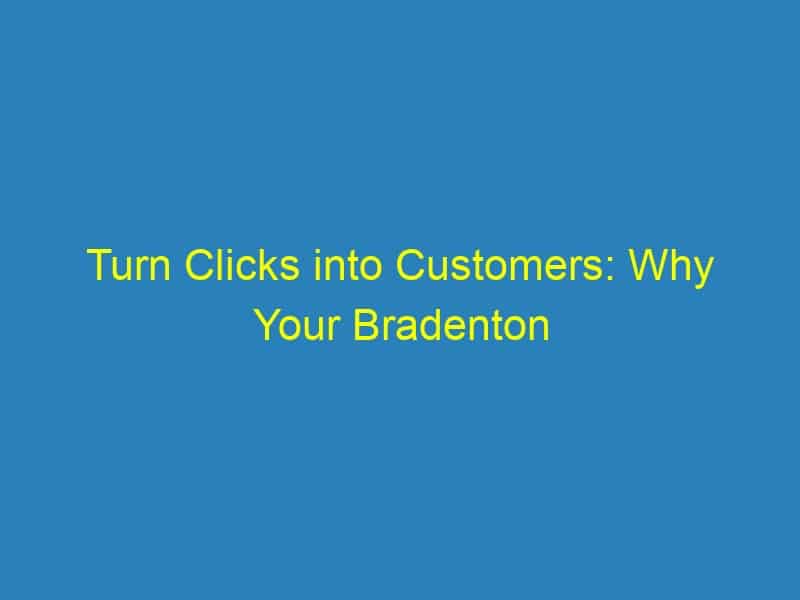 Turn Clicks into Customers: Why Your Bradenton